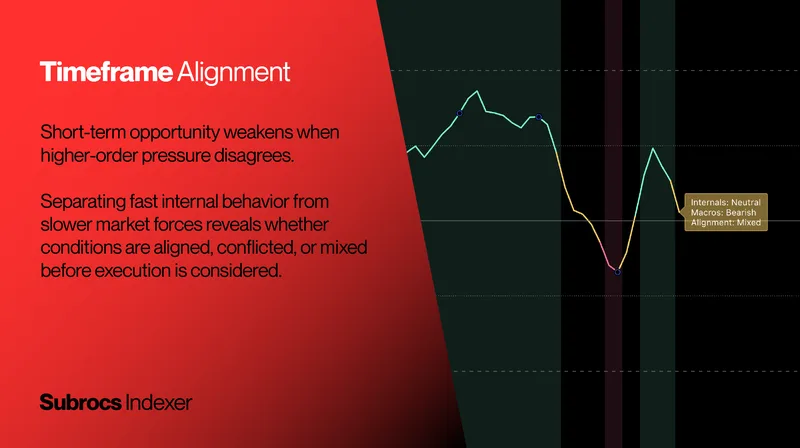 Timeframe Alignment

Short-term opportunity weakens when higher-order pressure disagrees.

Separating fast internal behavior from slower market forces reveals whether conditions are aligned, conflicted, or mixed before execution is considered.

Internals: Neutral
Macros: Bearish
Alignment: Mixed

Subrocs Indexer